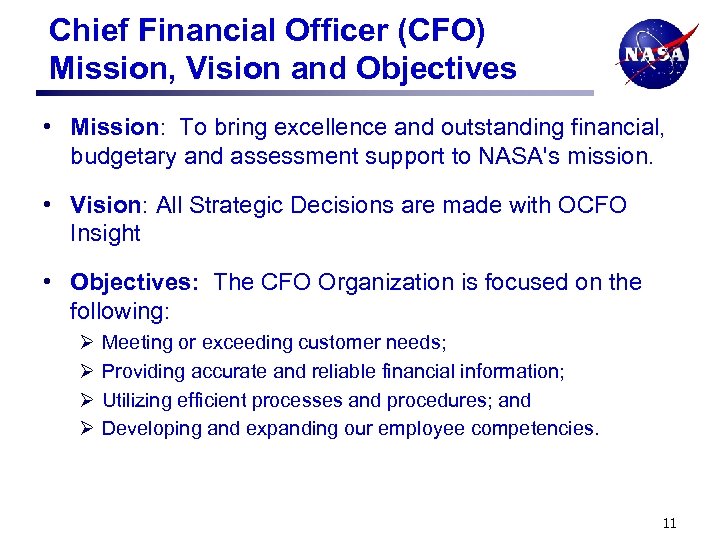 Chief Financial Officer (CFO) Mission, Vision and Objectives

NASA

• Mission: To bring excellence and outstanding financial, budgetary and assessment support to NASA's mission.

• Vision: All Strategic Decisions are made with OCFO Insight

• Objectives: The CFO Organization is focused on the following:
➢ Meeting or exceeding customer needs;
➢ Providing accurate and reliable financial information;
➢ Utilizing efficient processes and procedures; and
➢ Developing and expanding our employee competencies.

11